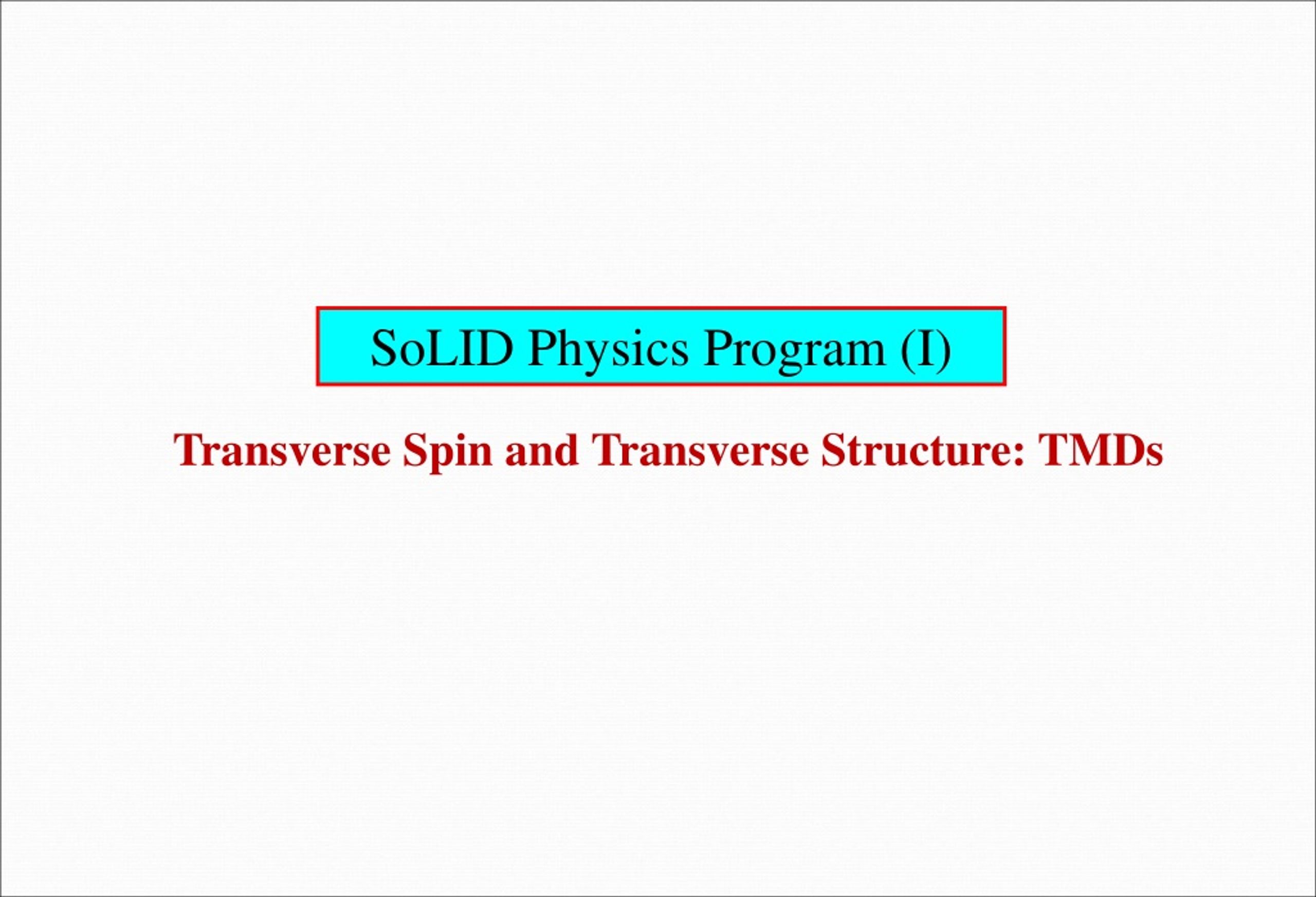 SoLID Physics Program (I)

Transverse Spin and Transverse Structure: TMDs